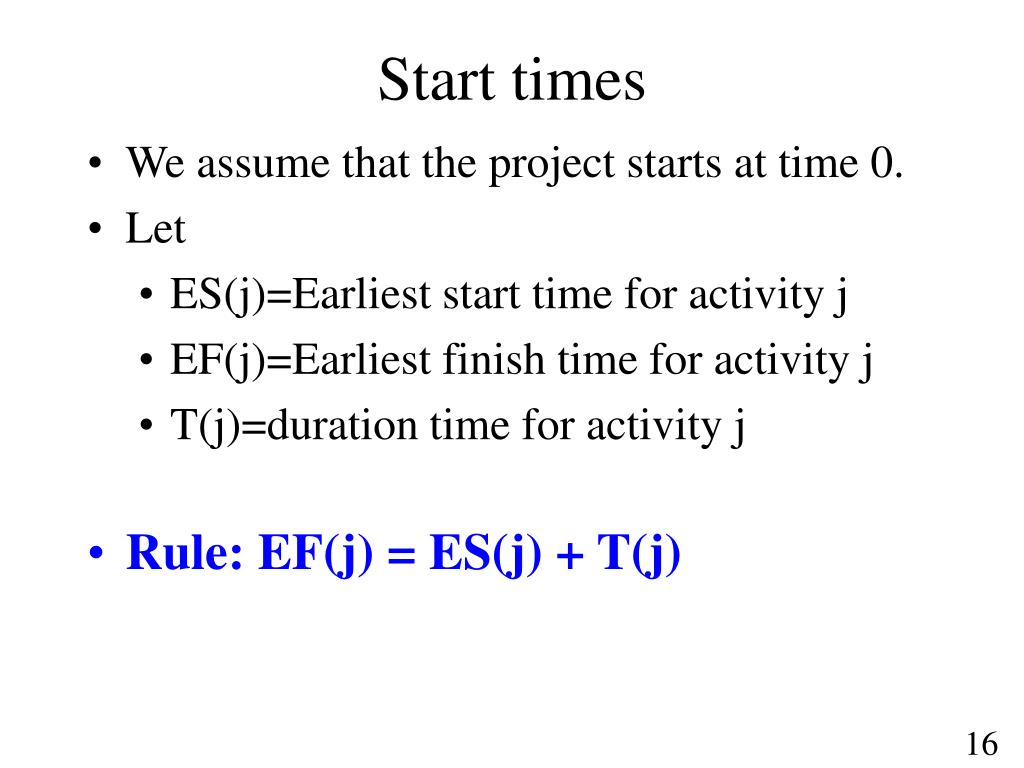 Start times

• We assume that the project starts at time 0.
• Let
  • ES(j)=Earliest start time for activity j
  • EF(j)=Earliest finish time for activity j
  • T(j)=duration time for activity j

• Rule: EF(j) = ES(j) + T(j)

16